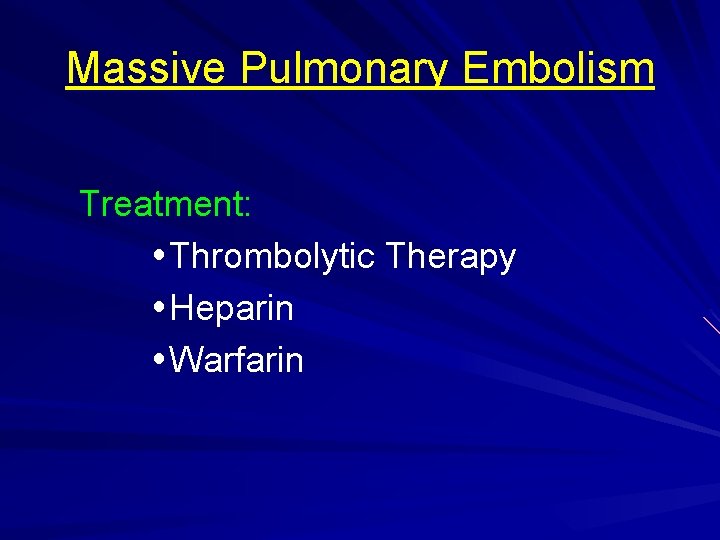 Massive Pulmonary Embolism

Treatment:

• Thrombolytic Therapy
• Heparin
• Warfarin